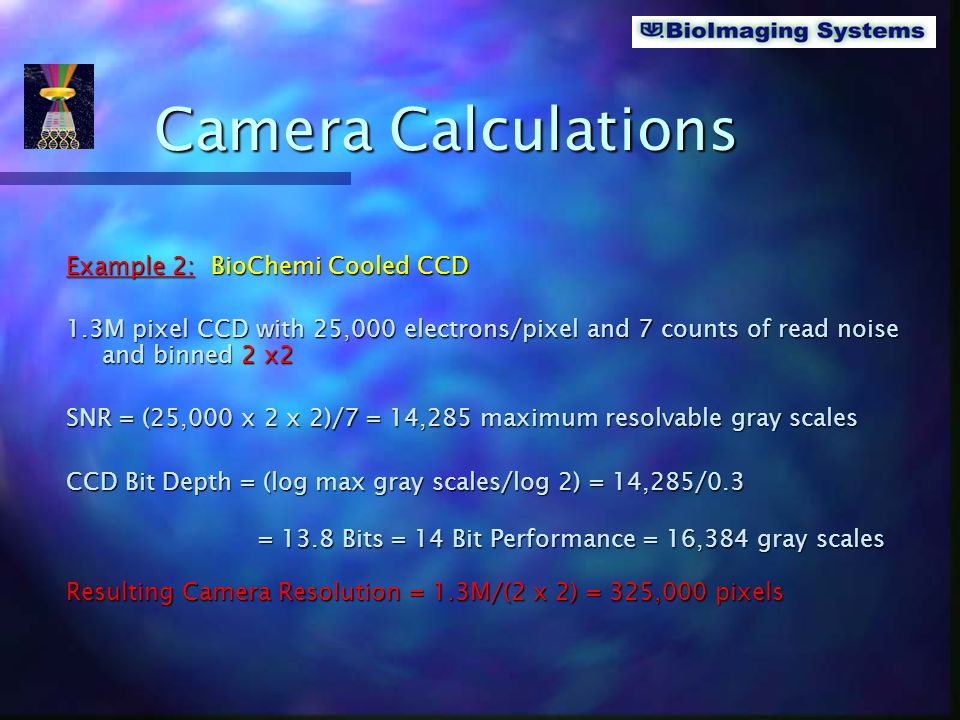 BioImaging Systems

Camera Calculations

Example 2: BioChemi Cooled CCD

1.3M pixel CCD with 25,000 electrons/pixel and 7 counts of read noise and binned 2 x2

SNR = (25,000 x 2 x 2)/7 = 14,285 maximum resolvable gray scales

CCD Bit Depth = (log max gray scales/log 2) = 14,285/0.3

= 13.8 Bits = 14 Bit Performance = 16,384 gray scales

Resulting Camera Resolution = 1.3M/(2 x 2) = 325,000 pixels